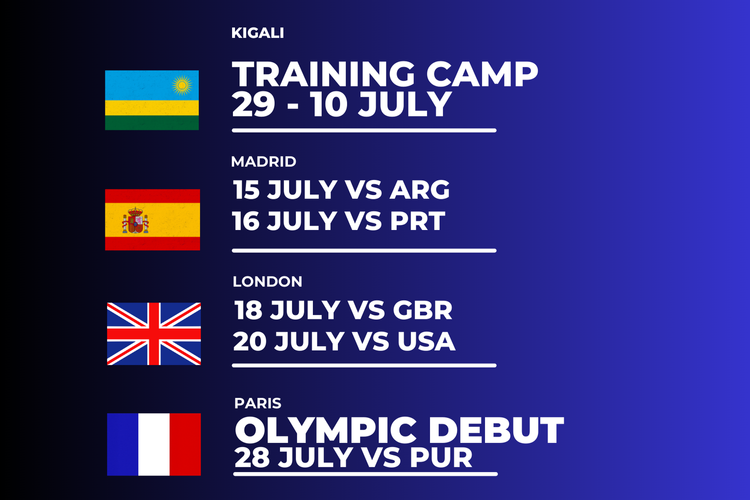 KIGALI

TRAINING CAMP
29 - 10 JULY

MADRID

15 JULY VS ARG
16 JULY VS PRT

LONDON

18 JULY VS GBR
20 JULY VS USA

PARIS

OLYMPIC DEBUT
28 JULY VS PUR